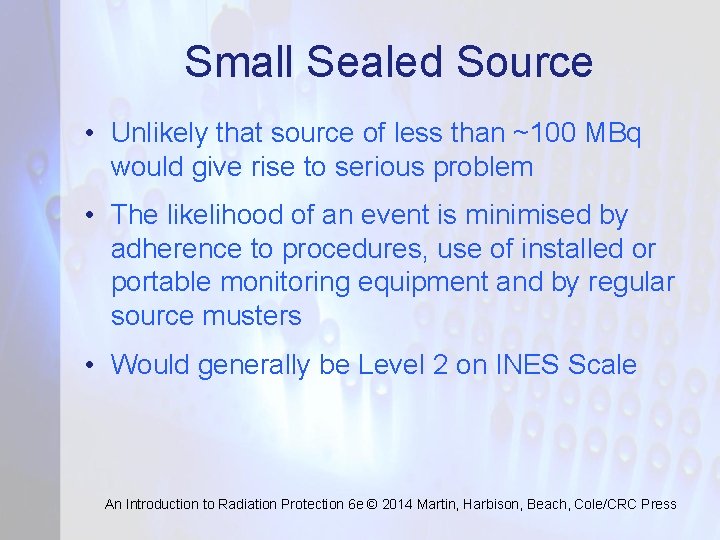 Small Sealed Source

• Unlikely that source of less than ~100 MBq would give rise to serious problem

• The likelihood of an event is minimised by adherence to procedures, use of installed or portable monitoring equipment and by regular source musters

• Would generally be Level 2 on INES Scale

An Introduction to Radiation Protection 6e © 2014 Martin, Harbison, Beach, Cole/CRC Press